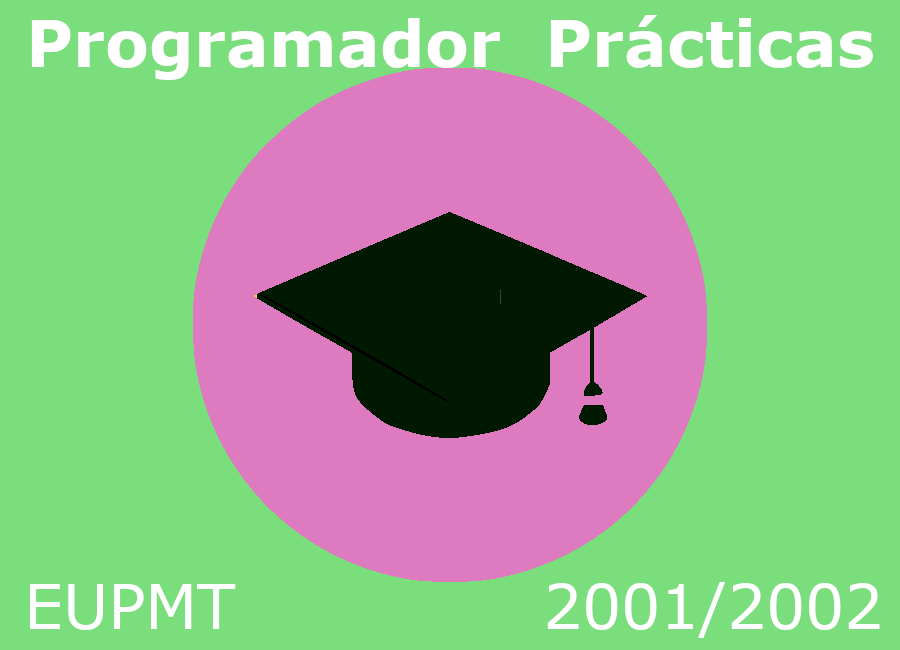 Programador Prácticas

EUPMT 2001/2002